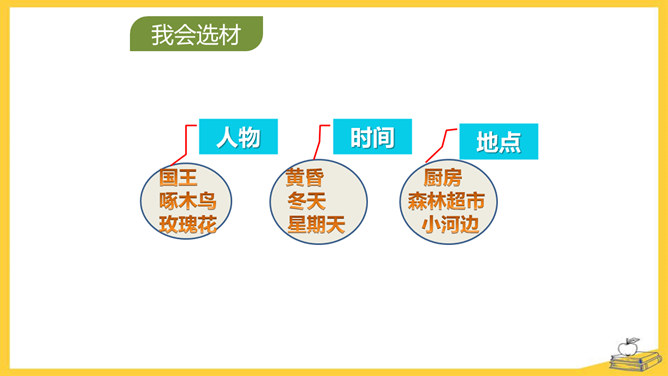 我会选材

人物

国王
啄木鸟
玫瑰花

时间

黄昏
冬天
星期天

地点

厨房
森林超市
小河边